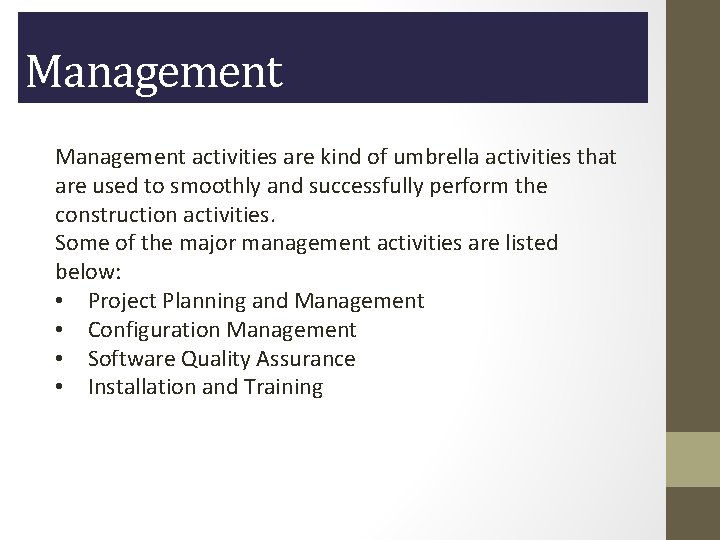 Management

Management activities are kind of umbrella activities that are used to smoothly and successfully perform the construction activities.
Some of the major management activities are listed below:
• Project Planning and Management
• Configuration Management
• Software Quality Assurance
• Installation and Training